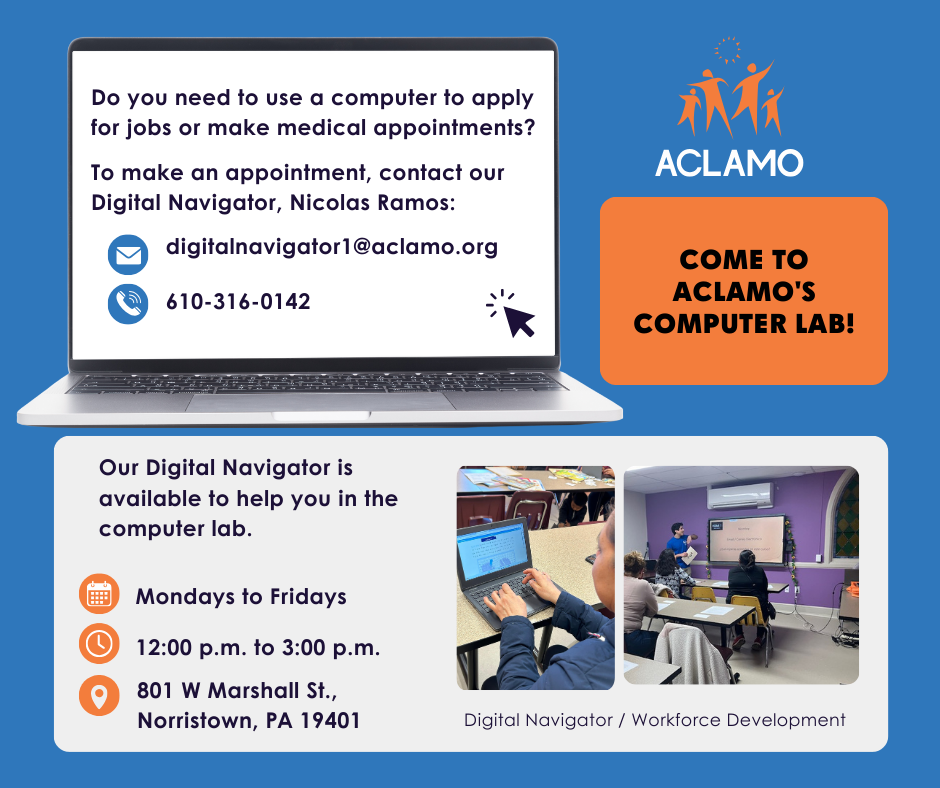 Do you need to use a computer to apply for jobs or make medical appointments?

To make an appointment, contact our Digital Navigator, Nicolas Ramos:

digitalnavigator1@aclamo.org

610-316-0142

ACLAMO

COME TO ACLAMO'S COMPUTER LAB!

Our Digital Navigator is available to help you in the computer lab.

Mondays to Fridays

12:00 p.m. to 3:00 p.m.

801 W Marshall St., Norristown, PA 19401

Digital Navigator / Workforce Development